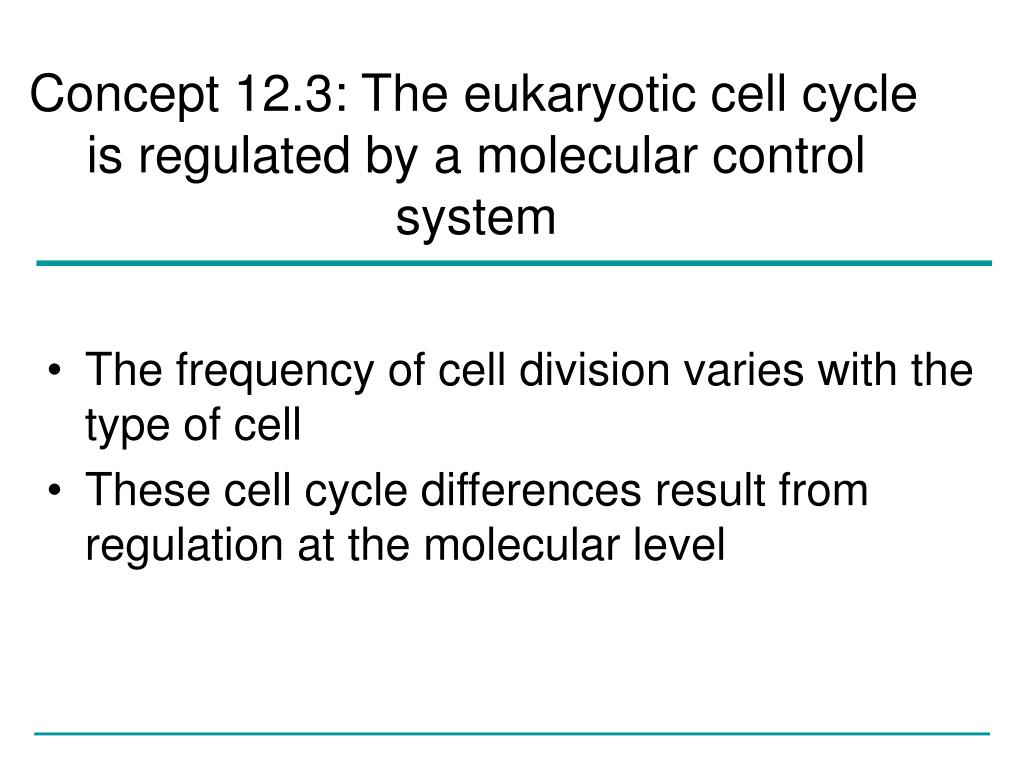 Concept 12.3: The eukaryotic cell cycle is regulated by a molecular control system

• The frequency of cell division varies with the type of cell
• These cell cycle differences result from regulation at the molecular level